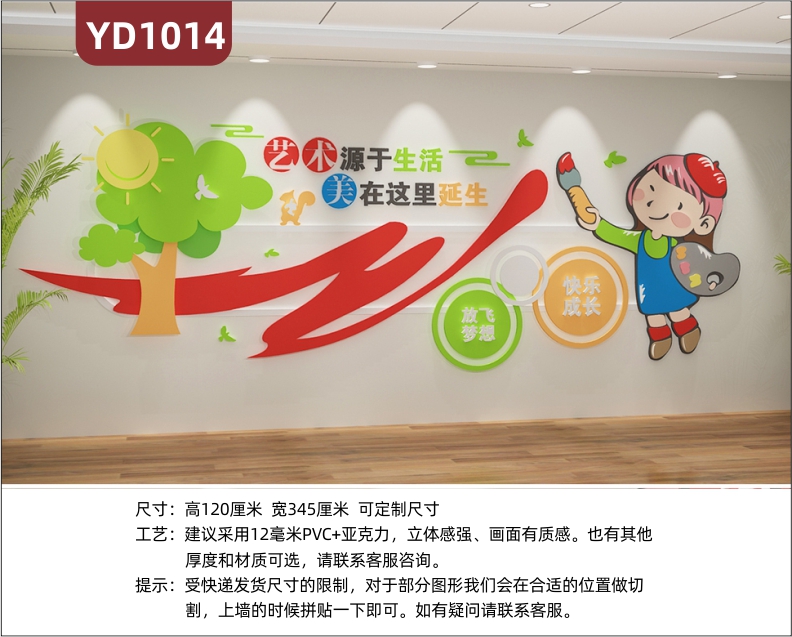 YD1014

艺术源于生活
美在这里延生

放飞梦想

快乐成长

尺寸：高120厘米 宽345厘米 可定制尺寸
工艺：建议采用12毫米PVC+亚克力，立体感强、画面有质感。也有其他厚度和材质可选，请联系客服咨询。
提示：受快递发货尺寸的限制，对于部分图形我们会在合适的位置做切割，上墙的时候拼贴一下即可。如有疑问请联系客服。